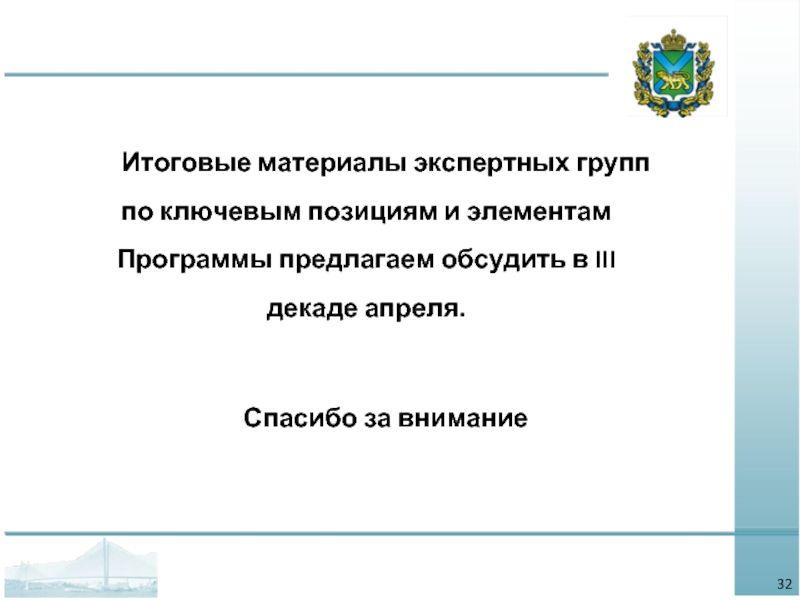 Итоговые материалы экспертных групп по ключевым позициям и элементам Программы предлагаем обсудить в III декаде апреля.

Спасибо за внимание

32